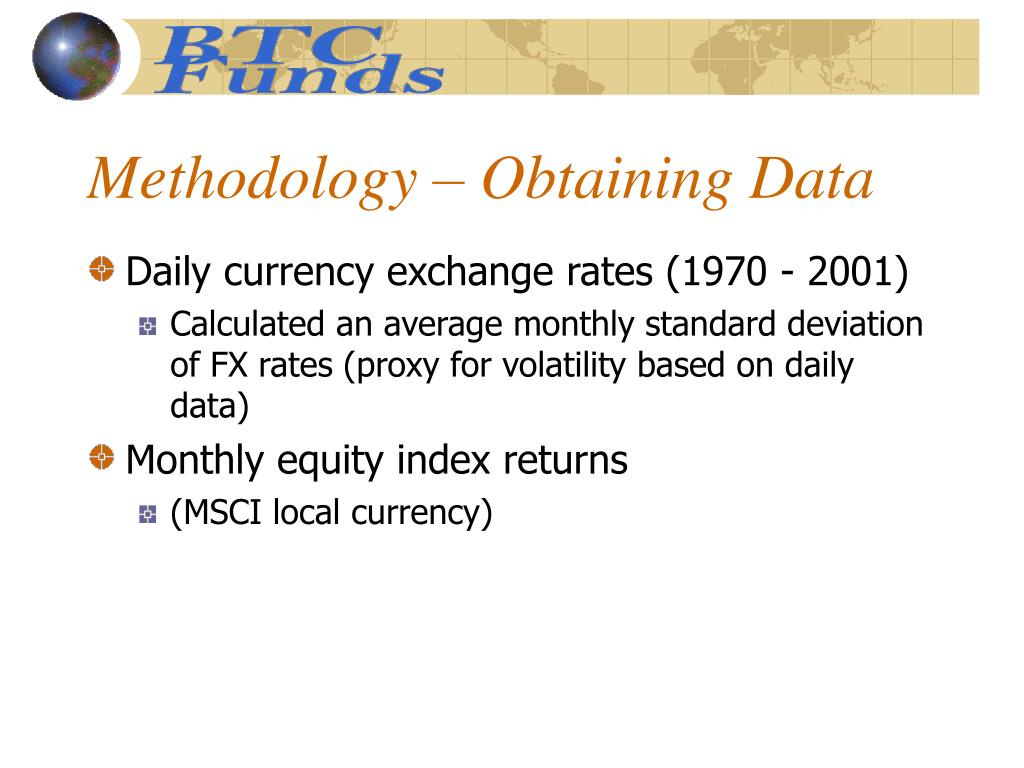 BTC Funds

Methodology – Obtaining Data

Daily currency exchange rates (1970 - 2001)

Calculated an average monthly standard deviation of FX rates (proxy for volatility based on daily data)

Monthly equity index returns

(MSCI local currency)